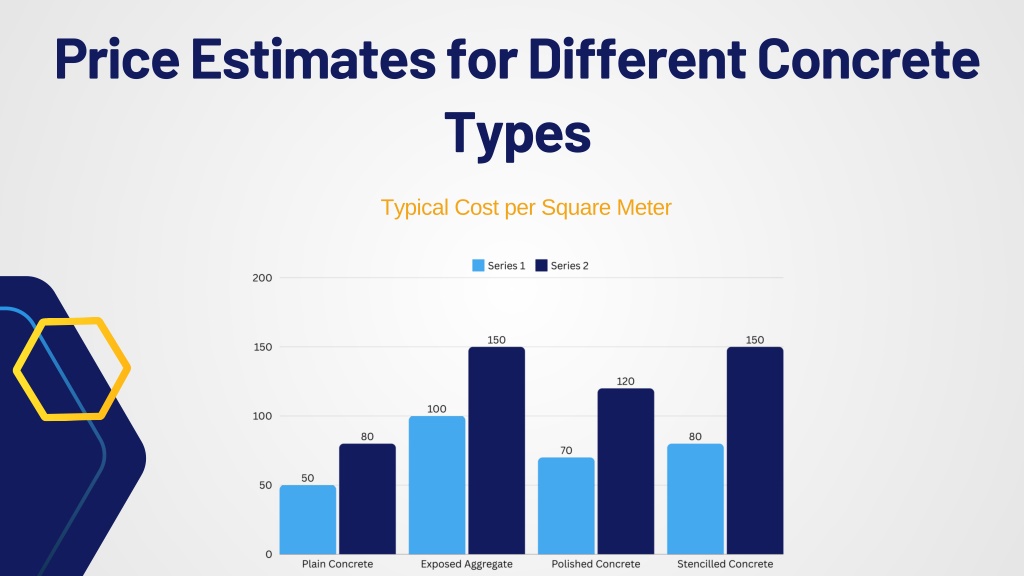 Price Estimates for Different Concrete Types

Typical Cost per Square Meter

Series 1 Series 2

200

150

100

50

0

50
80
100
150
70
120
80
150

Plain Concrete
Exposed Aggregate
Polished Concrete
Stencilled Concrete